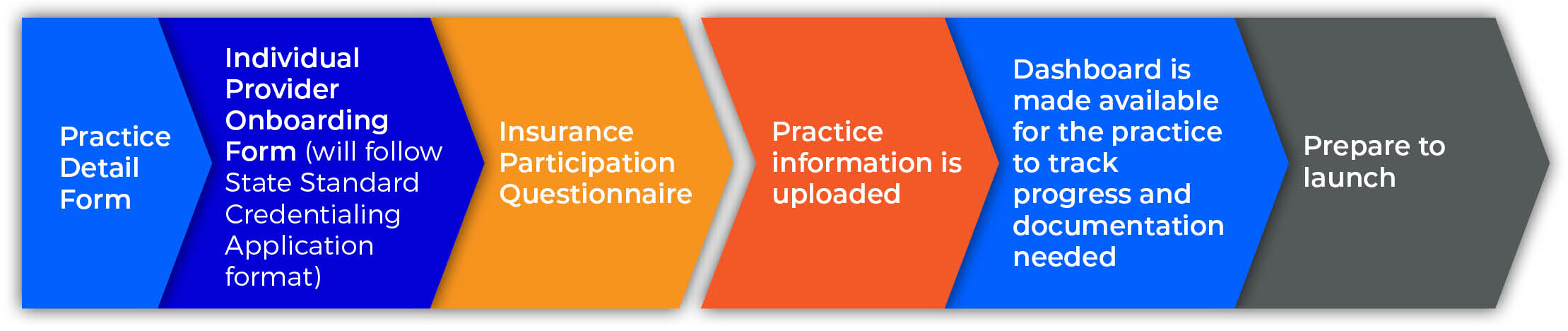 Practice Detail Form

Individual Provider Onboarding Form (will follow State Standard Credentialing Application format)

Insurance Participation Questionnaire

Practice information is uploaded

Dashboard is made available for the practice to track progress and documentation needed

Prepare to launch